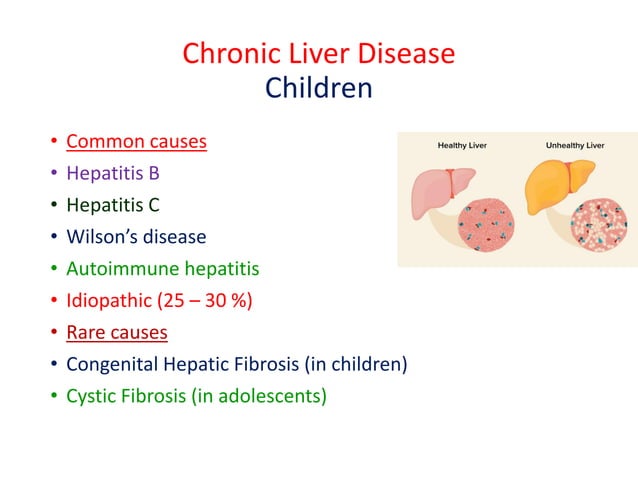 Chronic Liver Disease
Children

• Common causes
• Hepatitis B
• Hepatitis C
• Wilson's disease
• Autoimmune hepatitis
• Idiopathic (25 – 30 %)
• Rare causes
• Congenital Hepatic Fibrosis (in children)
• Cystic Fibrosis (in adolescents)

Healthy Liver
Unhealthy Liver